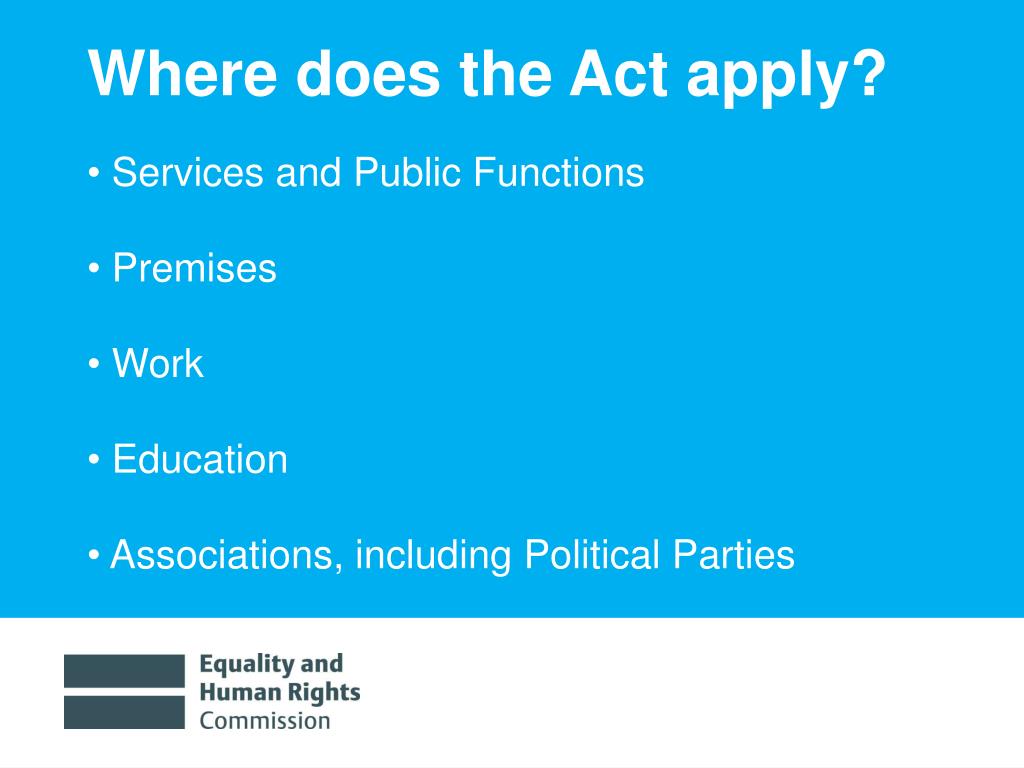 Where does the Act apply?

• Services and Public Functions

• Premises

• Work

• Education

• Associations, including Political Parties

Equality and
Human Rights
Commission